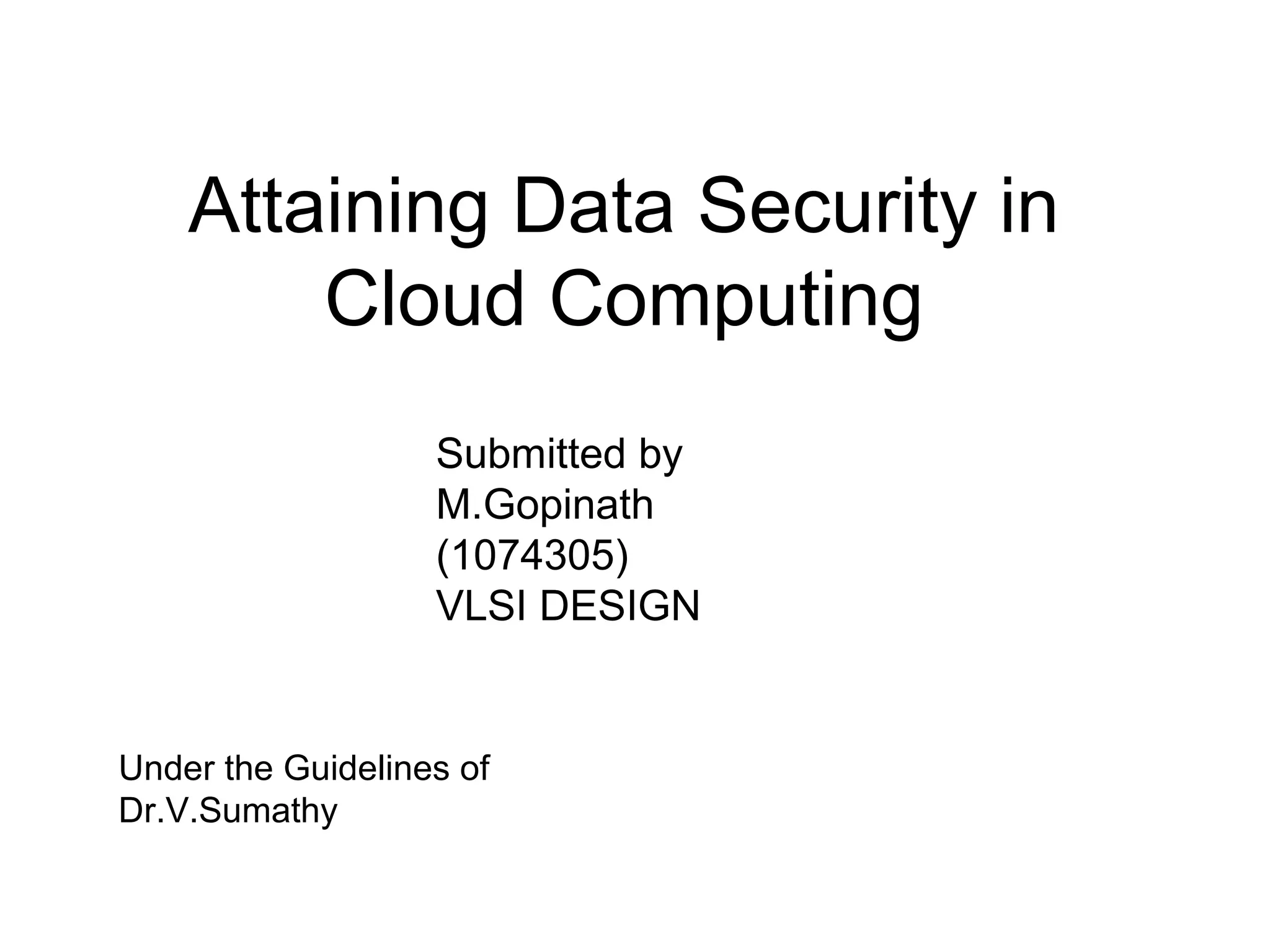 Attaining Data Security in Cloud Computing

Submitted by
M.Gopinath
(1074305)
VLSI DESIGN

Under the Guidelines of
Dr.V.Sumathy